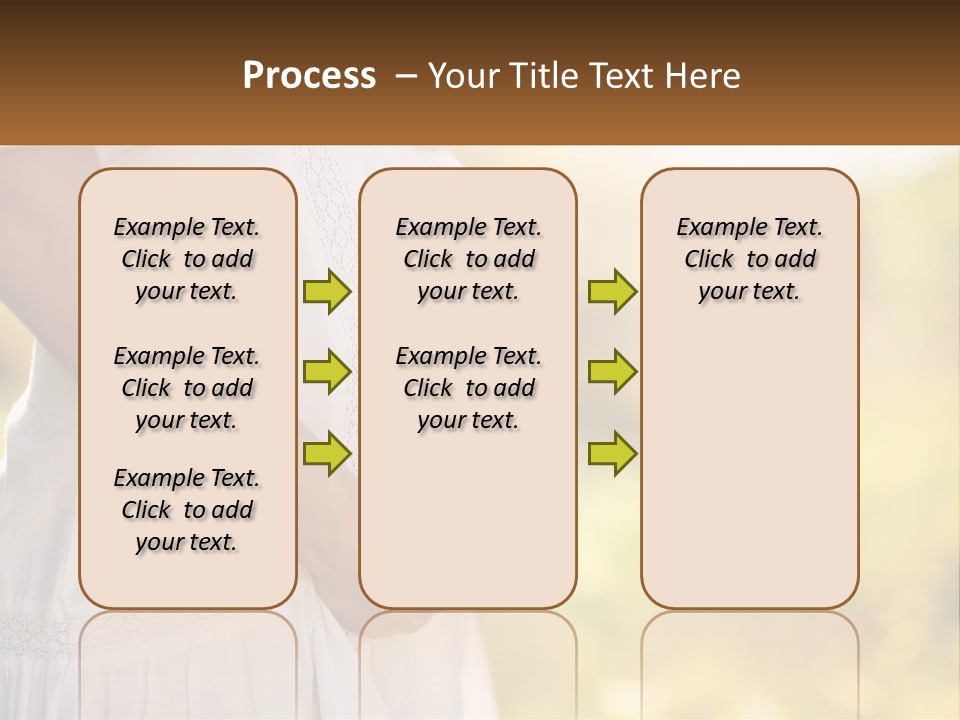 Process – Your Title Text Here

Example Text. Click to add your text.

Example Text. Click to add your text.

Example Text. Click to add your text.

Example Text. Click to add your text.

Example Text. Click to add your text.

Example Text. Click to add your text.